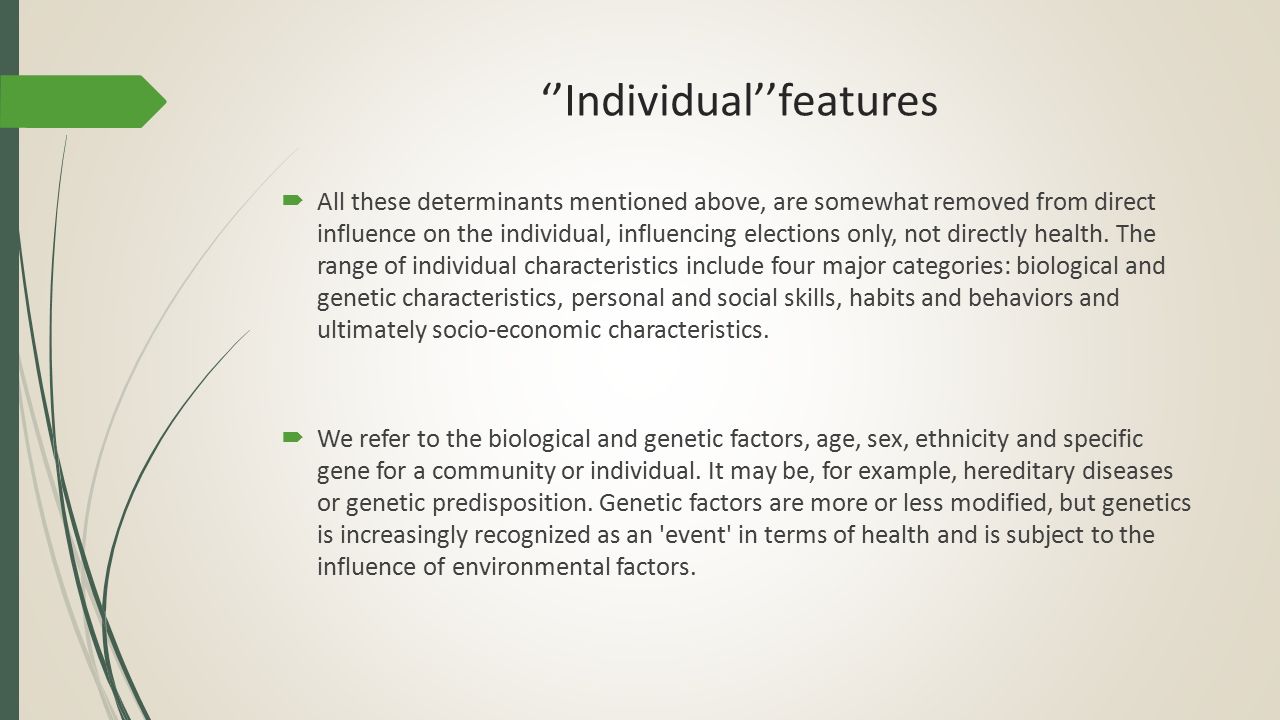 ‘’Individual’’features

All these determinants mentioned above, are somewhat removed from direct influence on the individual, influencing elections only, not directly health. The range of individual characteristics include four major categories: biological and genetic characteristics, personal and social skills, habits and behaviors and ultimately socio-economic characteristics.

We refer to the biological and genetic factors, age, sex, ethnicity and specific gene for a community or individual. It may be, for example, hereditary diseases or genetic predisposition. Genetic factors are more or less modified, but genetics is increasingly recognized as an 'event' in terms of health and is subject to the influence of environmental factors.